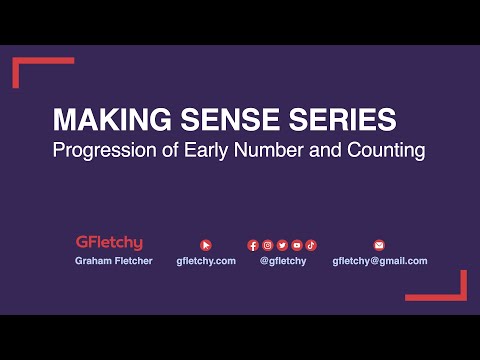 MAKING SENSE SERIES
Progression of Early Number and Counting

GFletchy
Graham Fletcher

gfletchy.com

@gfletchy

gfletchy@gmail.com